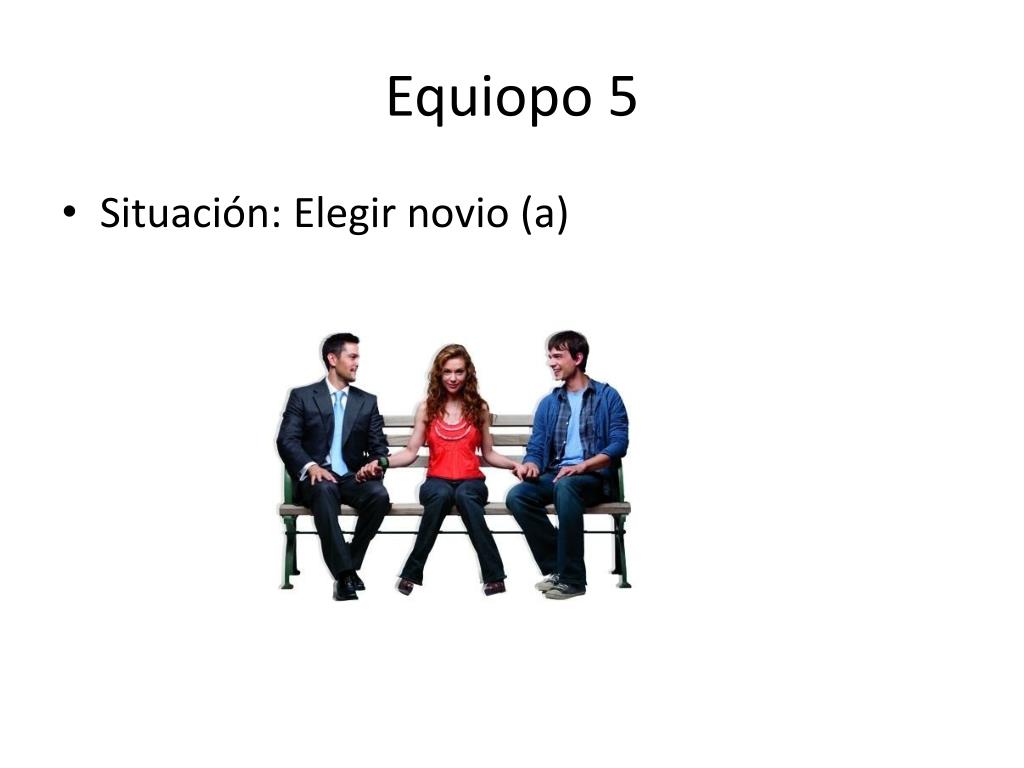 Equiopo 5

• Situación: Elegir novio (a)